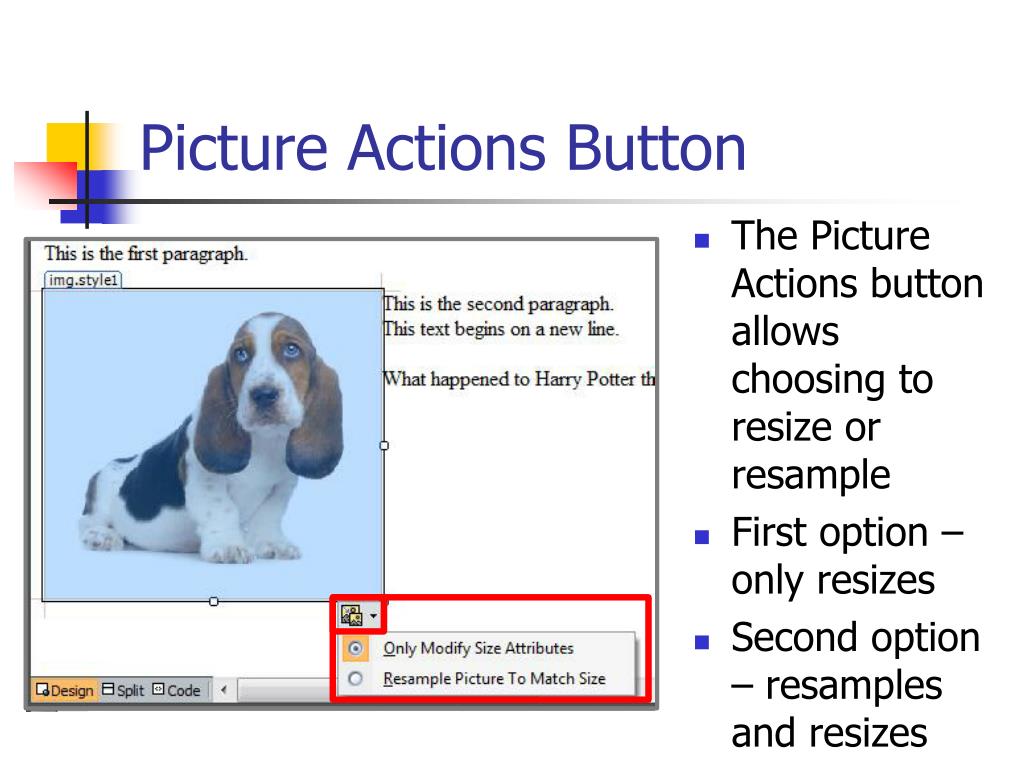 Picture Actions Button

This is the first paragraph.

img.style1

This is the second paragraph.
This text begins on a new line.

What happened to Harry Potter th

Only Modify Size Attributes

Resample Picture To Match Size

Design Split Code

- The Picture Actions button allows choosing to resize or resample
- First option – only resizes
- Second option – resamples and resizes